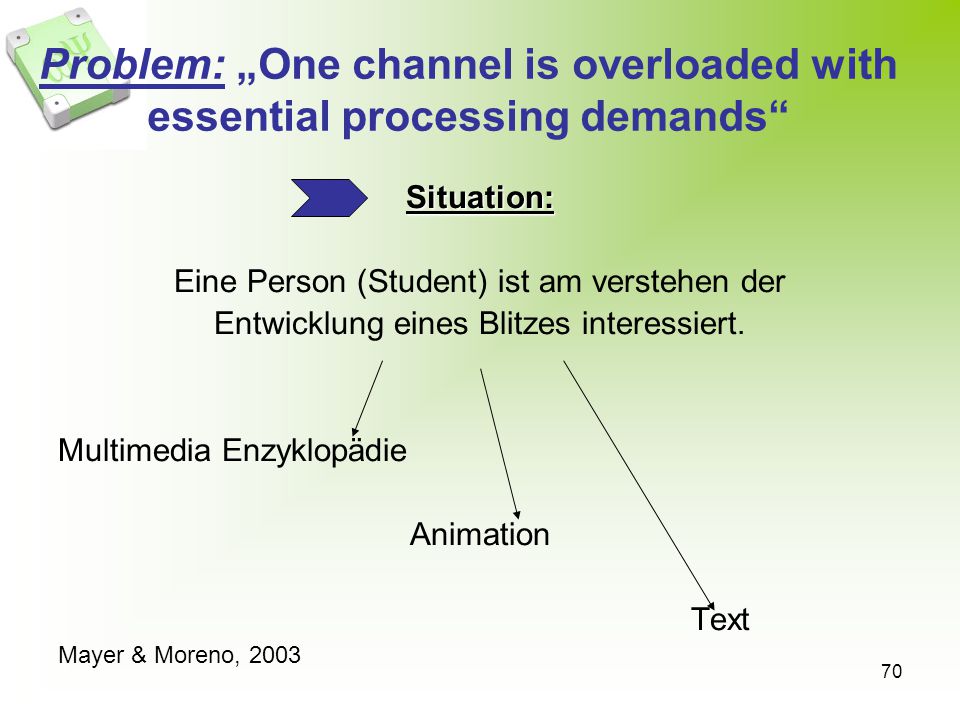 Problem: „One channel is overloaded with essential processing demands“

Situation:

Eine Person (Student) ist am verstehen der Entwicklung eines Blitzes interessiert.

Multimedia Enzyklopädie

Animation

Text

Mayer & Moreno, 2003

70